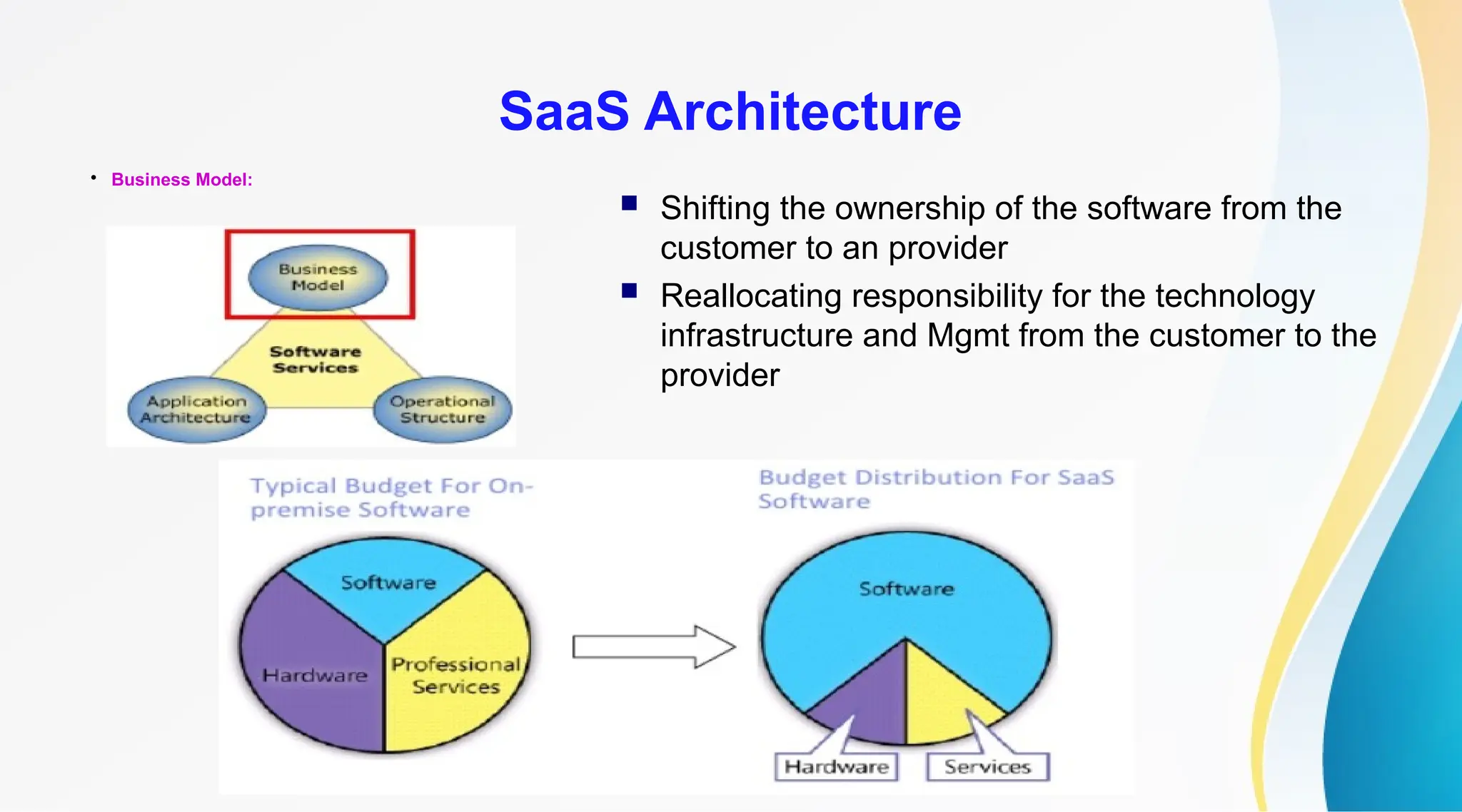 SaaS Architecture

• Business Model:

Business Model

Software Services

Application Architecture

Operational Structure

■ Shifting the ownership of the software from the customer to an provider

■ Reallocating responsibility for the technology infrastructure and Mgmt from the customer to the provider

Typical Budget For On-premise Software

Software

Hardware

Professional Services

Budget Distribution For SaaS Software

Software

Hardware

Services